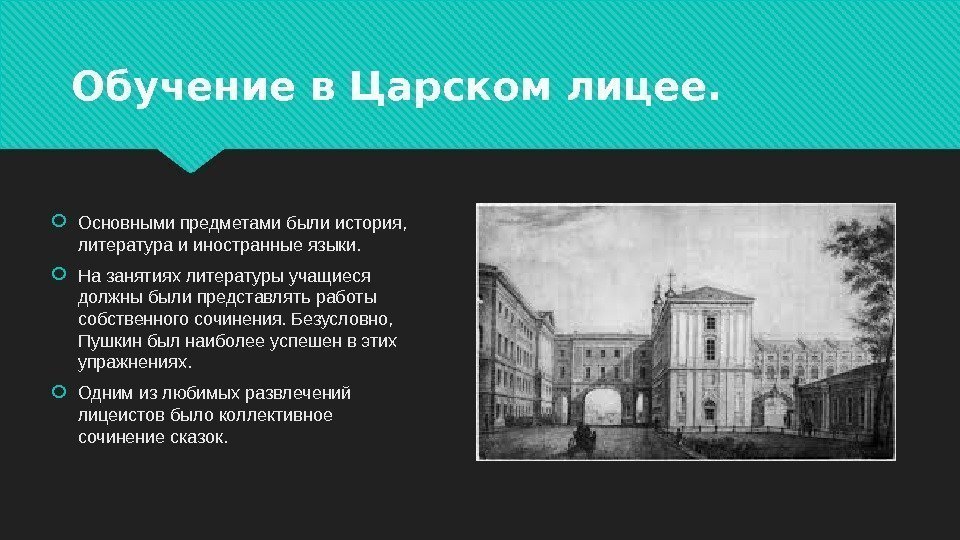 Обучение в Царском лицее.

Основными предметами были история, литература и иностранные языки.

На занятиях литературы учащиеся должны были представлять работы собственного сочинения. Безусловно, Пушкин был наиболее успешен в этих упражнениях.

Одним из любимых развлечений лицеистов было коллективное сочинение сказок.